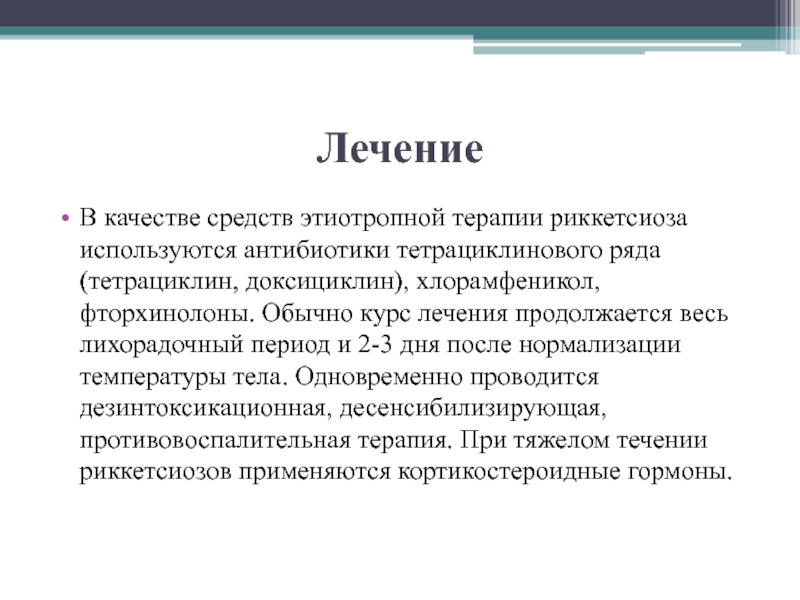 Лечение

• В качестве средств этиотропной терапии риккетсиоза используются антибиотики тетрациклинового ряда (тетрациклин, доксициклин), хлорамфеникол, фторхинолоны. Обычно курс лечения продолжается весь лихорадочный период и 2-3 дня после нормализации температуры тела. Одновременно проводится дезинтоксикационная, десенсибилизирующая, противовоспалительная терапия. При тяжелом течении риккетсиозов применяются кортикостероидные гормоны.